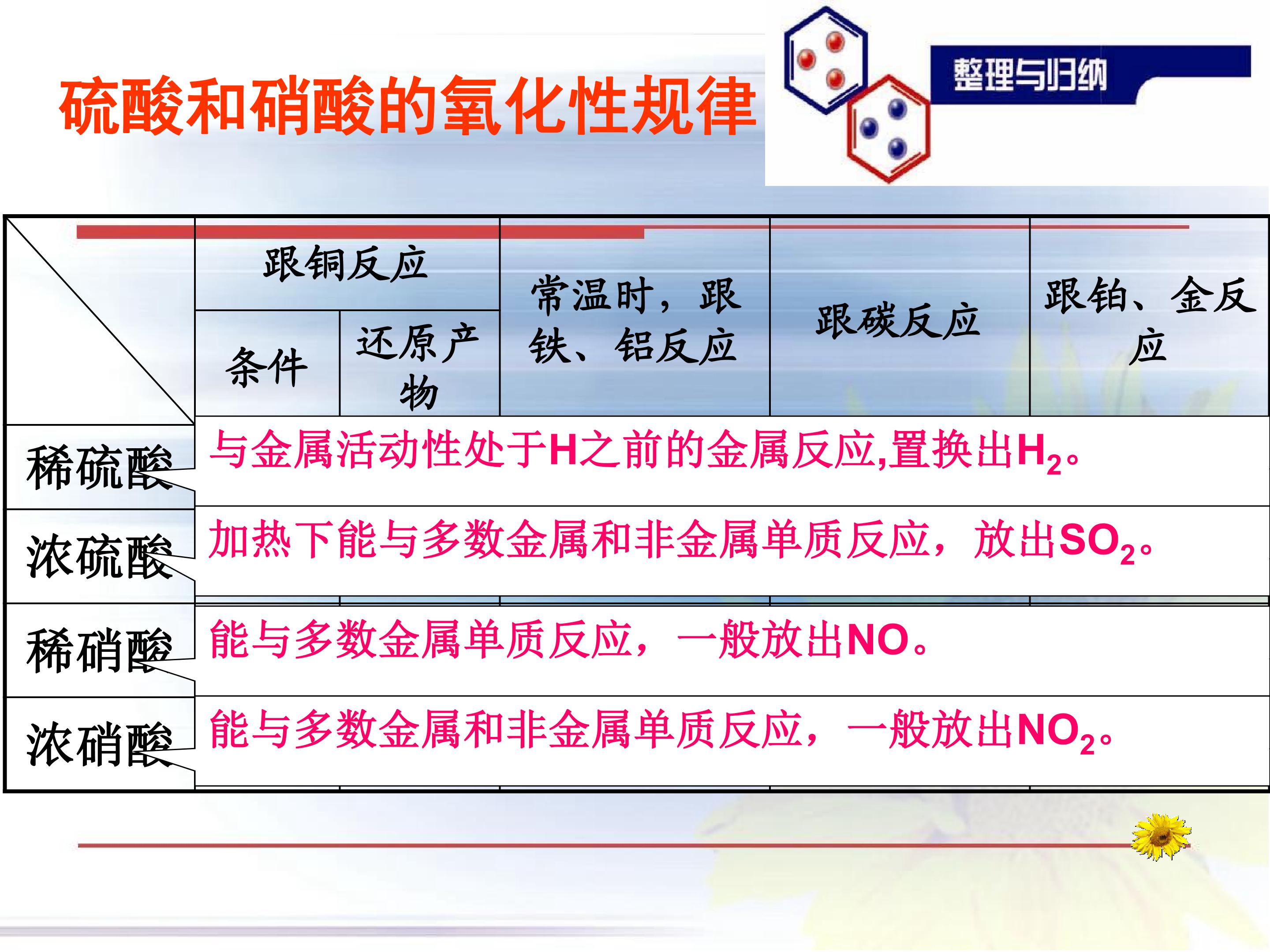 硫酸和硝酸的氧化性规律

整理与归纳

| | 跟铜反应 条件 | 跟铜反应 还原产物 | 常温时，跟铁、铝反应 | 跟碳反应 | 跟铂、金反应 |
|---|---|---|---|---|---|
| 稀硫酸 | 与金属活动性处于H之前的金属反应,置换出$H_2$。 | | | | |
| 浓硫酸 | 加热下能与多数金属和非金属单质反应，放出$SO_2$。 | | | | |
| 稀硝酸 | 能与多数金属单质反应，一般放出NO。 | | | | |
| 浓硝酸 | 能与多数金属和非金属单质反应，一般放出$NO_2$。 | | | | |